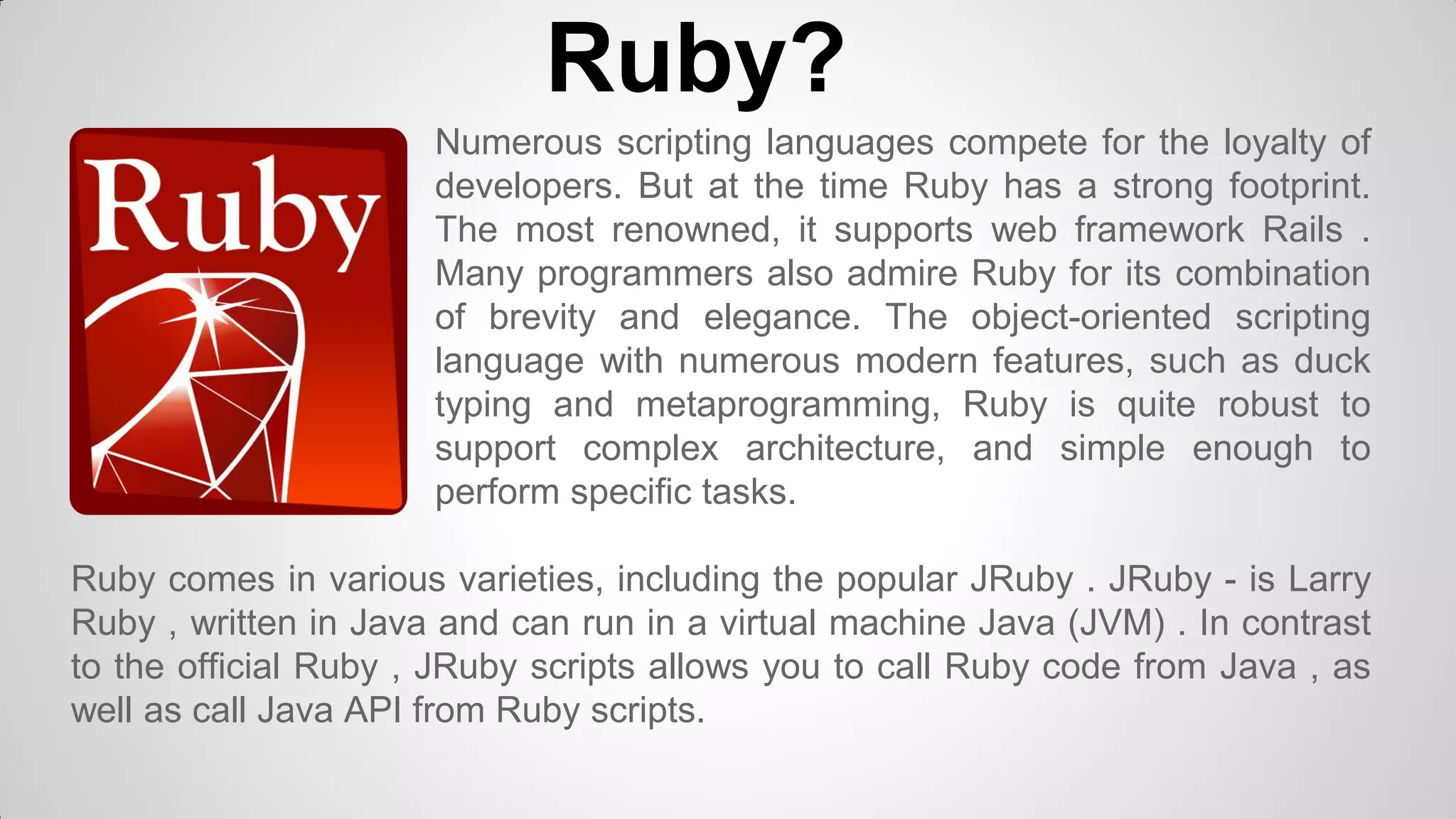 Ruby?

Ruby

Numerous scripting languages compete for the loyalty of developers. But at the time Ruby has a strong footprint. The most renowned, it supports web framework Rails . Many programmers also admire Ruby for its combination of brevity and elegance. The object-oriented scripting language with numerous modern features, such as duck typing and metaprogramming, Ruby is quite robust to support complex architecture, and simple enough to perform specific tasks.

Ruby comes in various varieties, including the popular JRuby . JRuby - is Larry Ruby , written in Java and can run in a virtual machine Java (JVM) . In contrast to the official Ruby , JRuby scripts allows you to call Ruby code from Java , as well as call Java API from Ruby scripts.